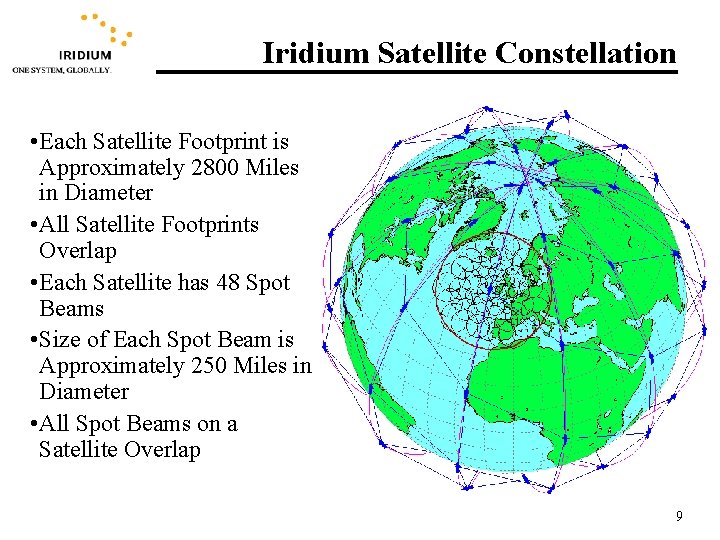 IRIDIUM
ONE SYSTEM, GLOBALLY.

Iridium Satellite Constellation

•Each Satellite Footprint is Approximately 2800 Miles in Diameter

•All Satellite Footprints Overlap

•Each Satellite has 48 Spot Beams

•Size of Each Spot Beam is Approximately 250 Miles in Diameter

•All Spot Beams on a Satellite Overlap

9